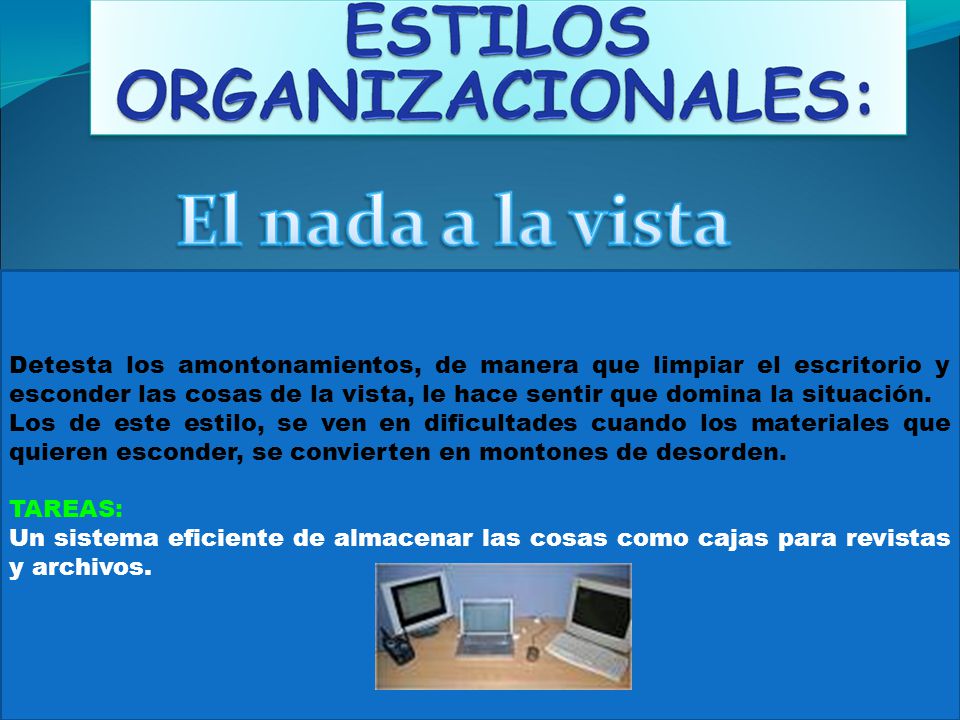 ESTILOS ORGANIZACIONALES:

El nada a la vista

Detesta los amontonamientos, de manera que limpiar el escritorio y esconder las cosas de la vista, le hace sentir que domina la situación. Los de este estilo, se ven en dificultades cuando los materiales que quieren esconder, se convierten en montones de desorden.

TAREAS:
Un sistema eficiente de almacenar las cosas como cajas para revistas y archivos.